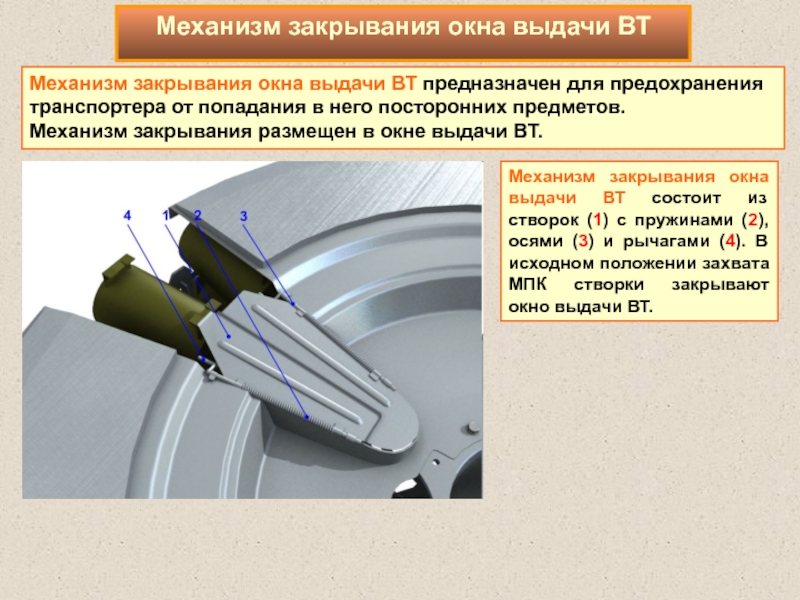 Механизм закрывания окна выдачи ВТ

Механизм закрывания окна выдачи ВТ предназначен для предохранения транспортера от попадания в него посторонних предметов.
Механизм закрывания размещен в окне выдачи ВТ.

4 1 2 3

Механизм закрывания окна выдачи ВТ состоит из створок (1) с пружинами (2), осями (3) и рычагами (4). В исходном положении захвата МПК створки закрывают окно выдачи ВТ.